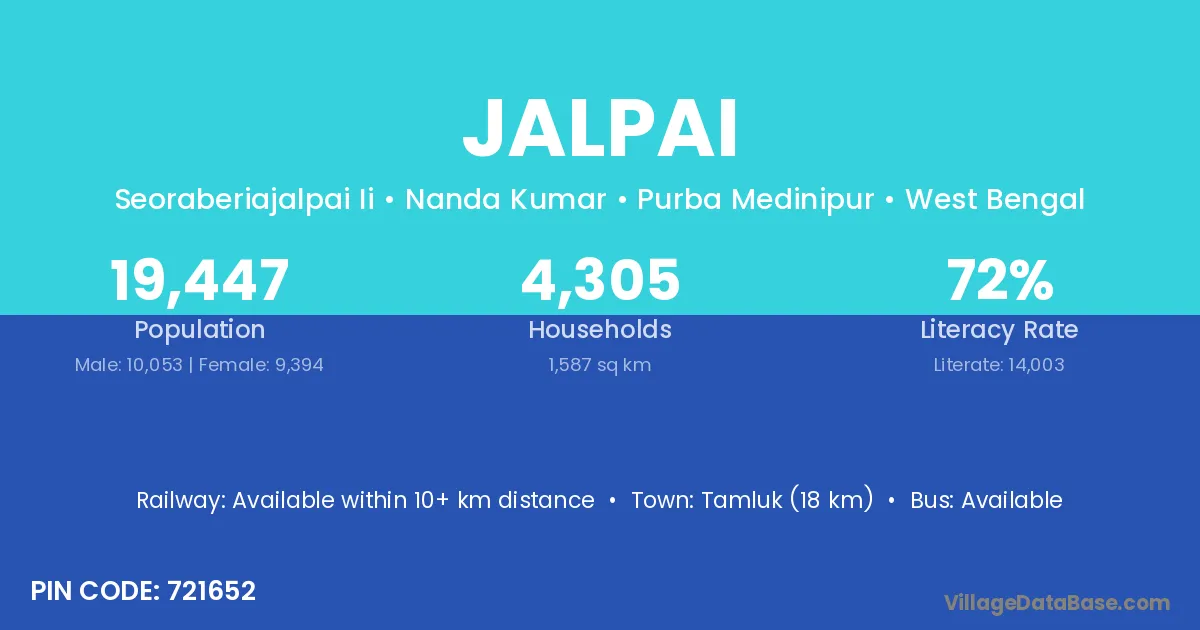 JALPAI

Seoraberiajalpai Ii • Nanda Kumar • Purba Medinipur • West Bengal

19,447
Population
Male: 10,053 | Female: 9,394

4,305
Households
1,587 sq km

72%
Literacy Rate
Literate: 14,003

Railway: Available within 10+ km distance • Town: Tamluk (18 km) • Bus: Available

PIN CODE: 721652

VillageDataBase.com